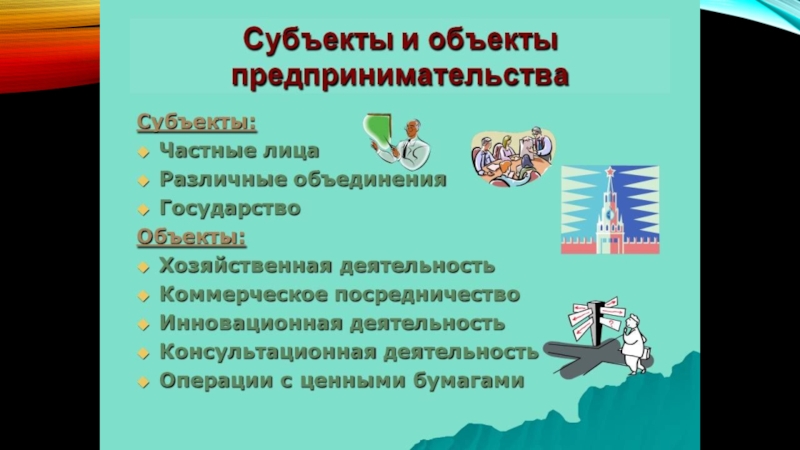 Субъекты и объекты предпринимательства

Субъекты:
Частные лица
Различные объединения
Государство

Объекты:
Хозяйственная деятельность
Коммерческое посредничество
Инновационная деятельность
Консультационная деятельность
Операции с ценными бумагами